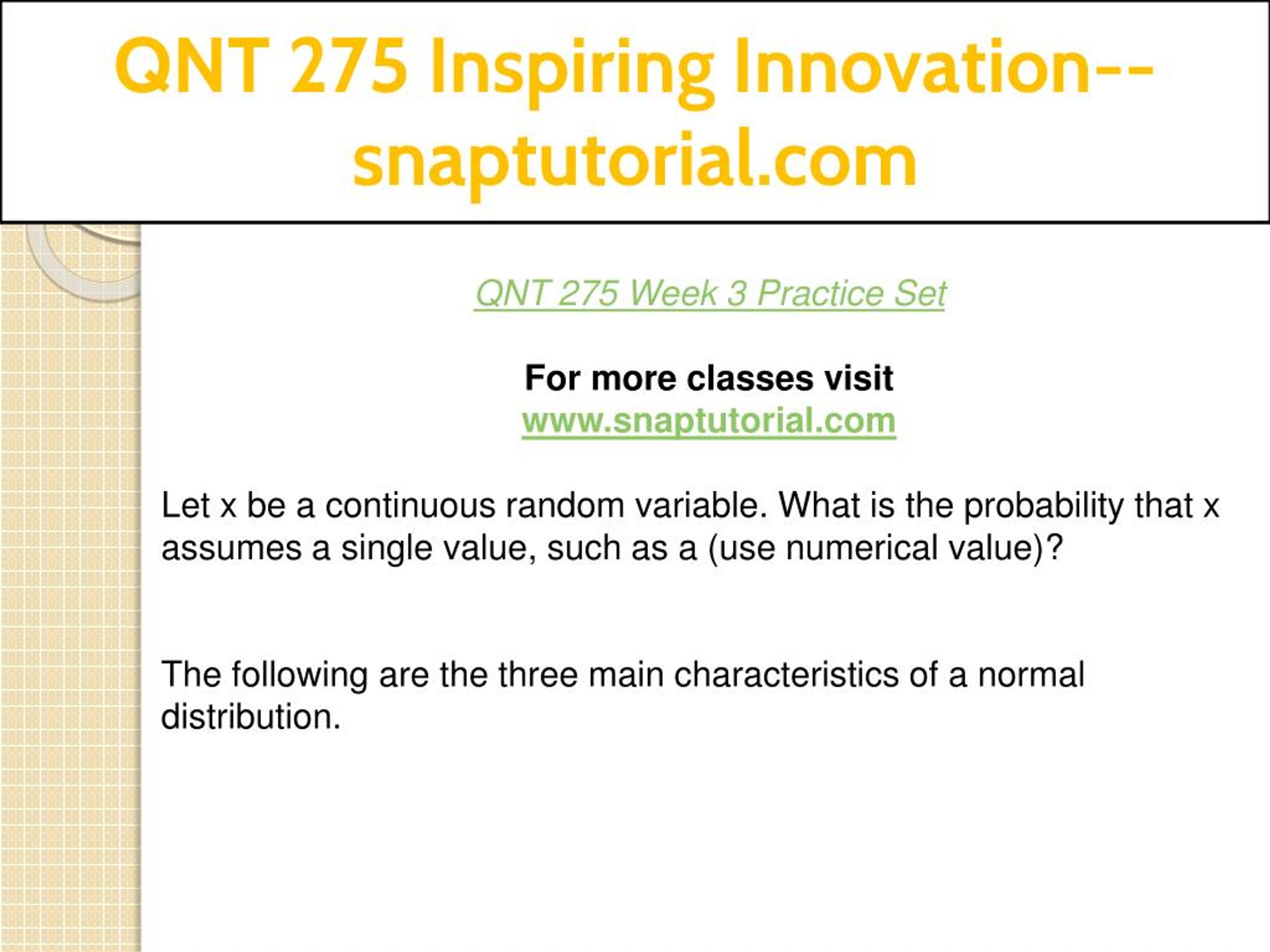 QNT 275 Inspiring Innovation--snaptutorial.com

QNT 275 Week 3 Practice Set

For more classes visit
www.snaptutorial.com

Let x be a continuous random variable. What is the probability that x assumes a single value, such as a (use numerical value)?

The following are the three main characteristics of a normal distribution.